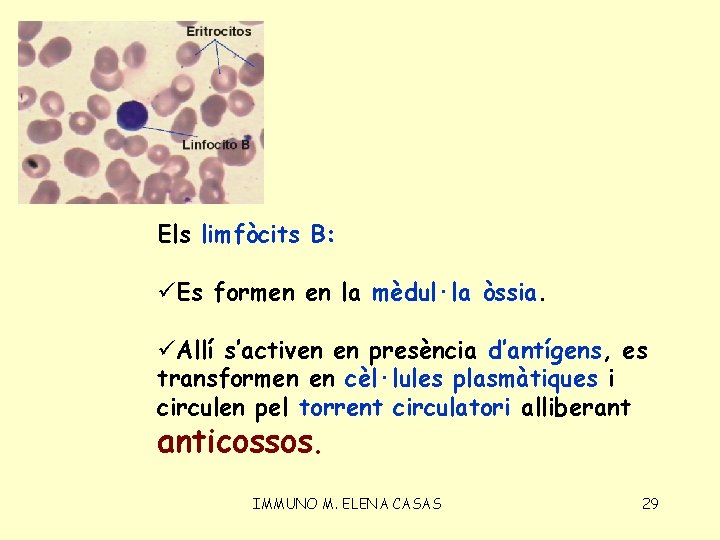 Eritrocitos

Linfocito B

Els limfòcits B:

✓Es formen en la mèdul·la òssia.

✓Allí s'activen en presència d'antígens, es transformen en cèl·lules plasmàtiques i circulen pel torrent circulatori alliberant anticossos.

IMMUNO M. ELENA CASAS

29